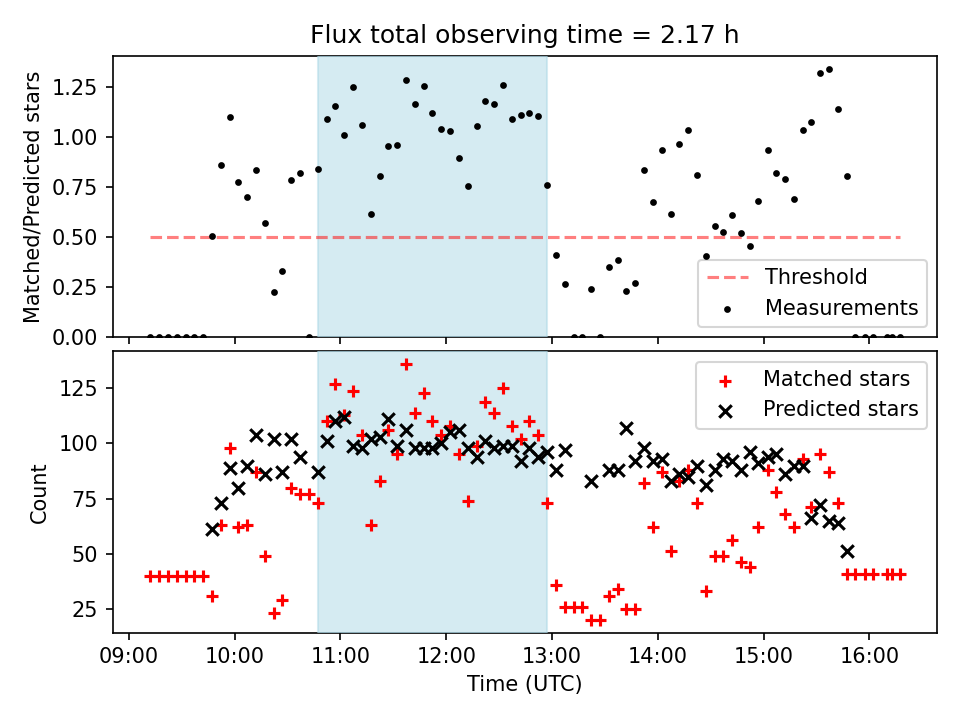 Flux total observing time = 2.17 h

Matched/Predicted stars

1.25
1.00
0.75
0.50
0.25
0.00

Threshold
Measurements

Count

125
100
75
50
25

Matched stars
Predicted stars

09:00 10:00 11:00 12:00 13:00 14:00 15:00 16:00

Time (UTC)